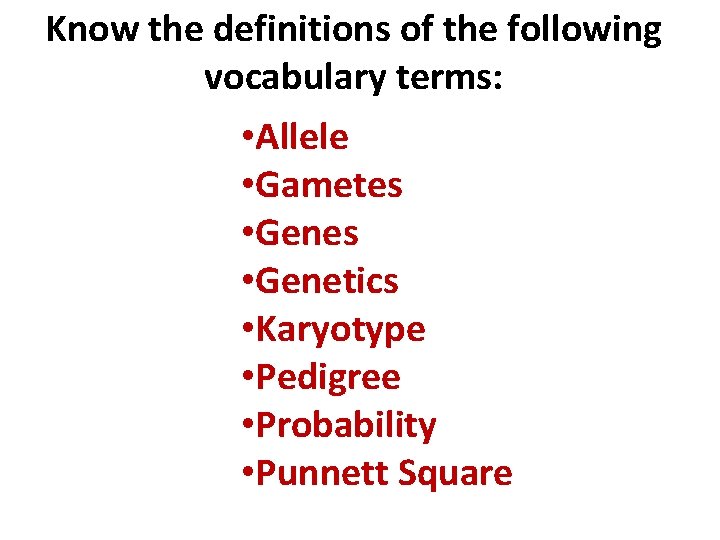 Know the definitions of the following vocabulary terms:

•Allele
•Gametes
•Genes
•Genetics
•Karyotype
•Pedigree
•Probability
•Punnett Square